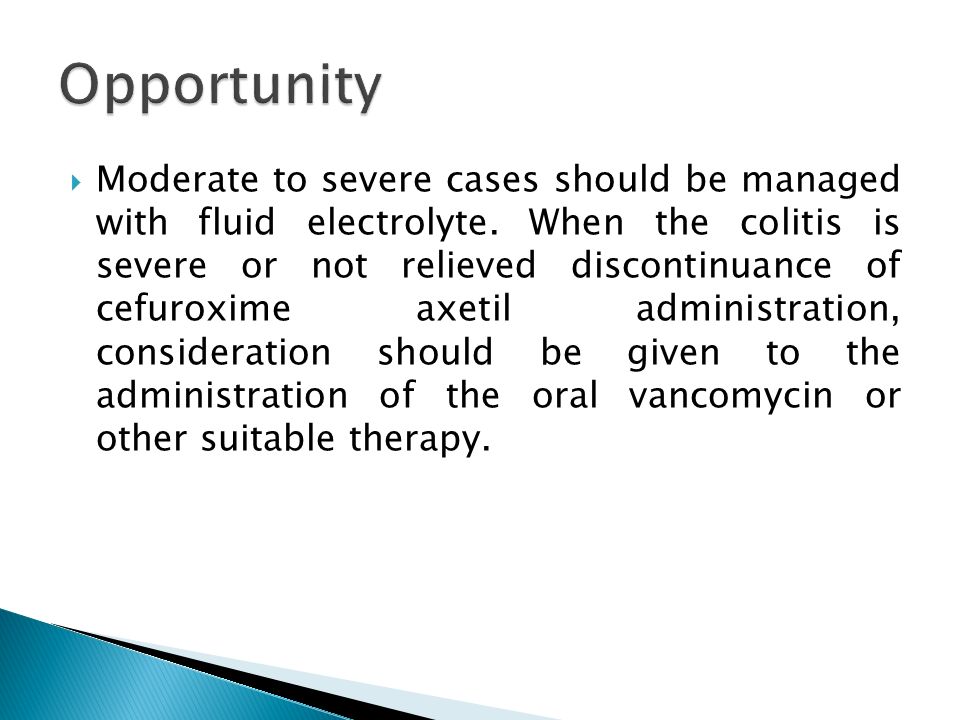 Opportunity

Moderate to severe cases should be managed with fluid electrolyte. When the colitis is severe or not relieved discontinuance of cefuroxime axetil administration, consideration should be given to the administration of the oral vancomycin or other suitable therapy.